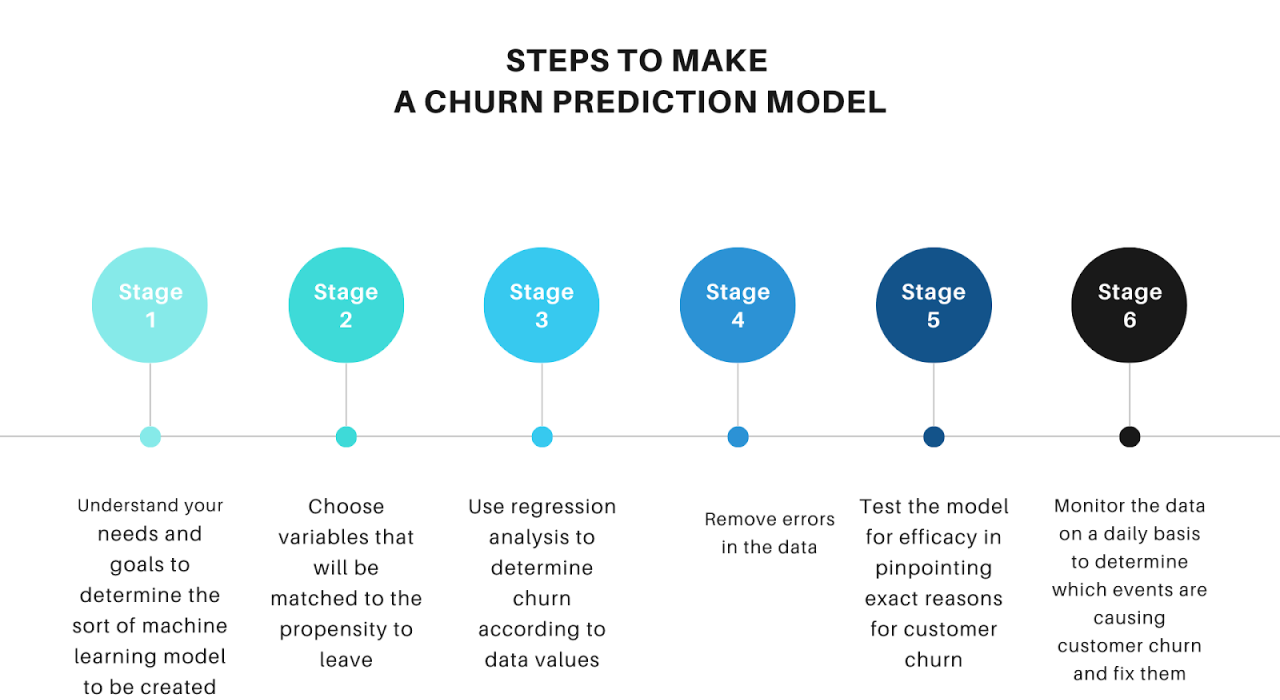 STEPS TO MAKE
A CHURN PREDICTION MODEL

Stage 1

Stage 2

Stage 3

Stage 4

Stage 5

Stage 6

Understand your needs and goals to determine the sort of machine learning model to be created

Choose variables that will be matched to the propensity to leave

Use regression analysis to determine churn according to data values

Remove errors in the data

Test the model for efficacy in pinpointing exact reasons for customer churn

Monitor the data on a daily basis to determine which events are causing customer churn and fix them